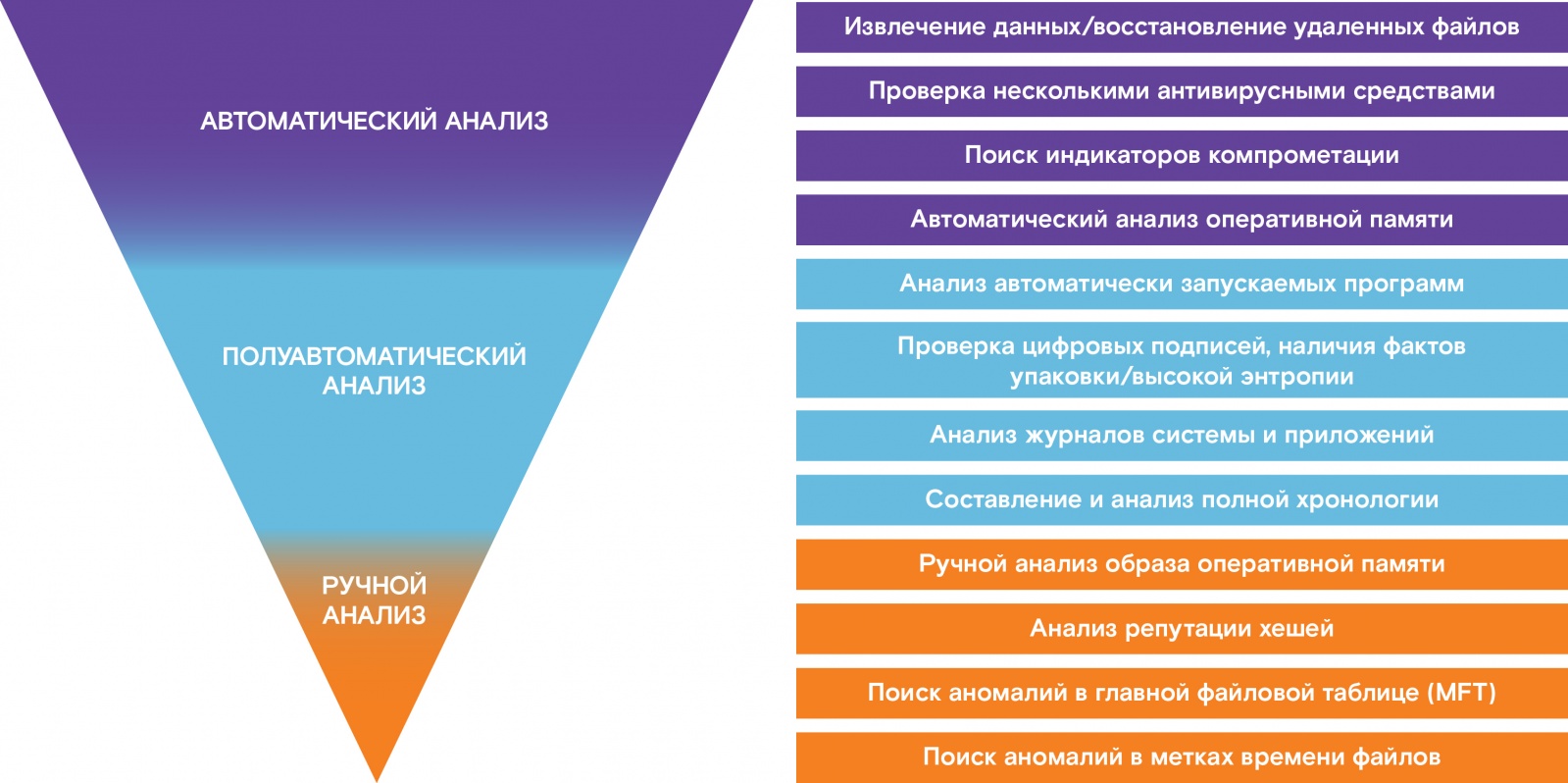 АВТОМАТИЧЕСКИЙ АНАЛИЗ

ПОЛУАВТОМАТИЧЕСКИЙ АНАЛИЗ

РУЧНОЙ АНАЛИЗ

Извлечение данных/восстановление удаленных файлов

Проверка несколькими антивирусными средствами

Поиск индикаторов компрометации

Автоматический анализ оперативной памяти

Анализ автоматически запускаемых программ

Проверка цифровых подписей, наличия фактов упаковки/высокой энтропии

Анализ журналов системы и приложений

Составление и анализ полной хронологии

Ручной анализ образа оперативной памяти

Анализ репутации хешей

Поиск аномалий в главной файловой таблице (MFT)

Поиск аномалий в метках времени файлов